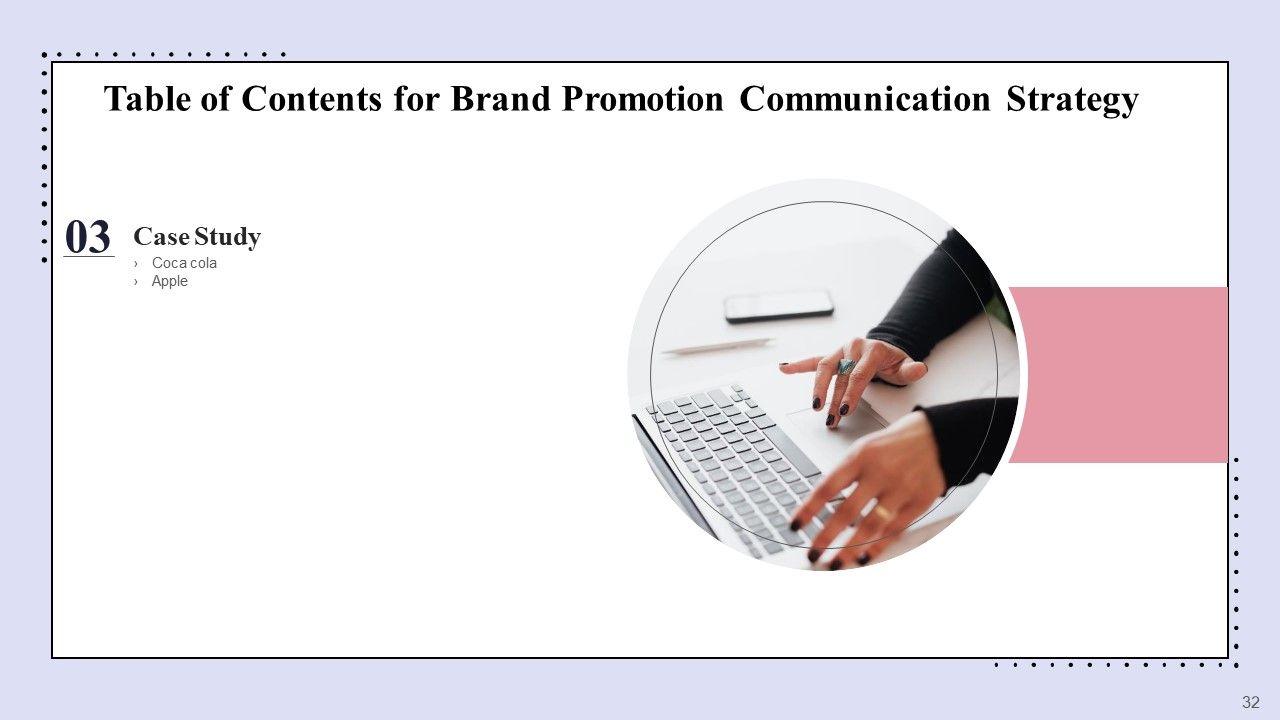 Table of Contents for Brand Promotion Communication Strategy

03

Case Study

› Coca cola
› Apple

32